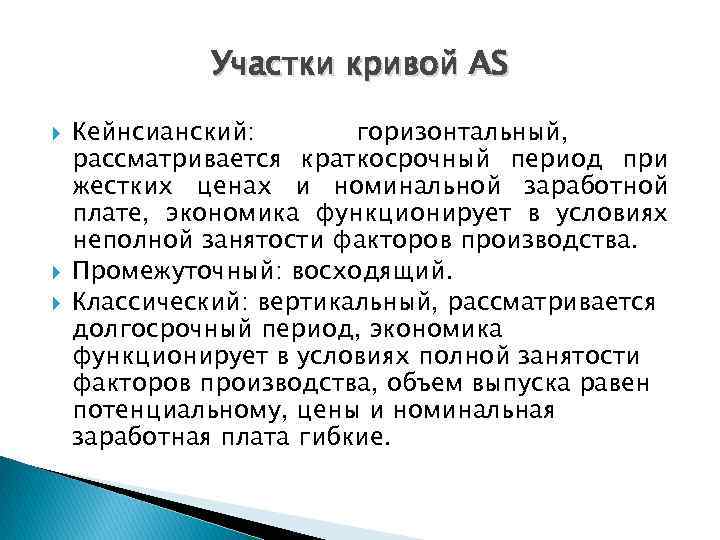 Участки кривой AS

Кейнсианский: горизонтальный, рассматривается краткосрочный период при жестких ценах и номинальной заработной плате, экономика функционирует в условиях неполной занятости факторов производства.

Промежуточный: восходящий.

Классический: вертикальный, рассматривается долгосрочный период, экономика функционирует в условиях полной занятости факторов производства, объем выпуска равен потенциальному, цены и номинальная заработная плата гибкие.